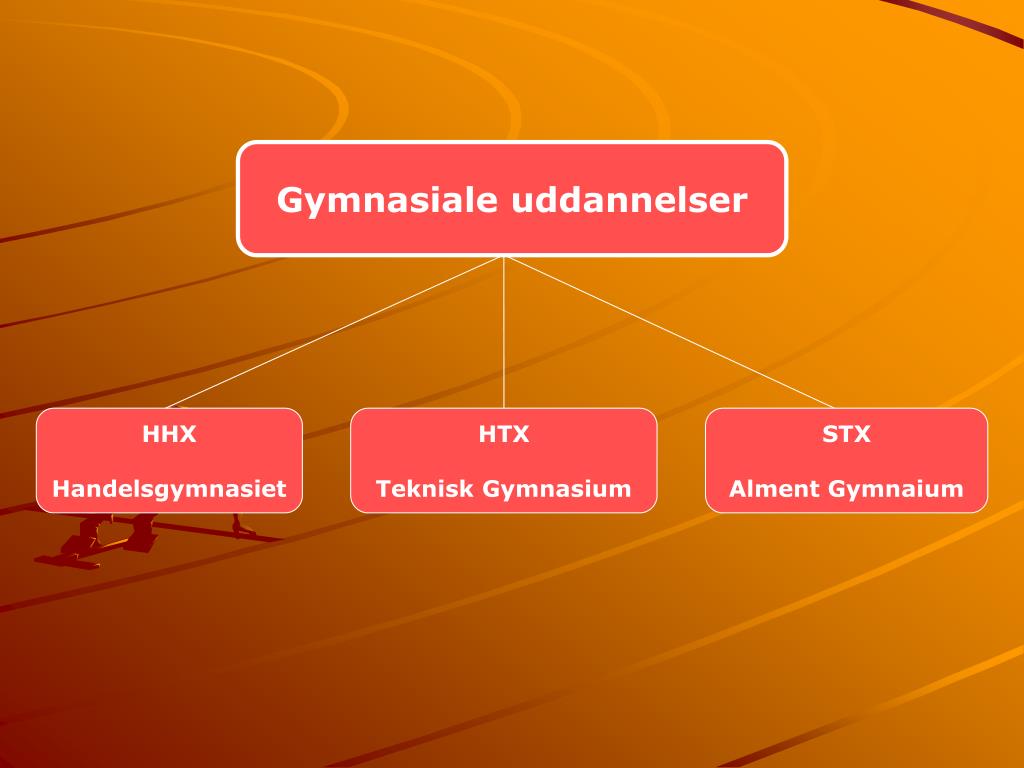 Gymnasiale uddannelser

HHX

Handelsgymnasiet

HTX

Teknisk Gymnasium

STX

Alment Gymnaium